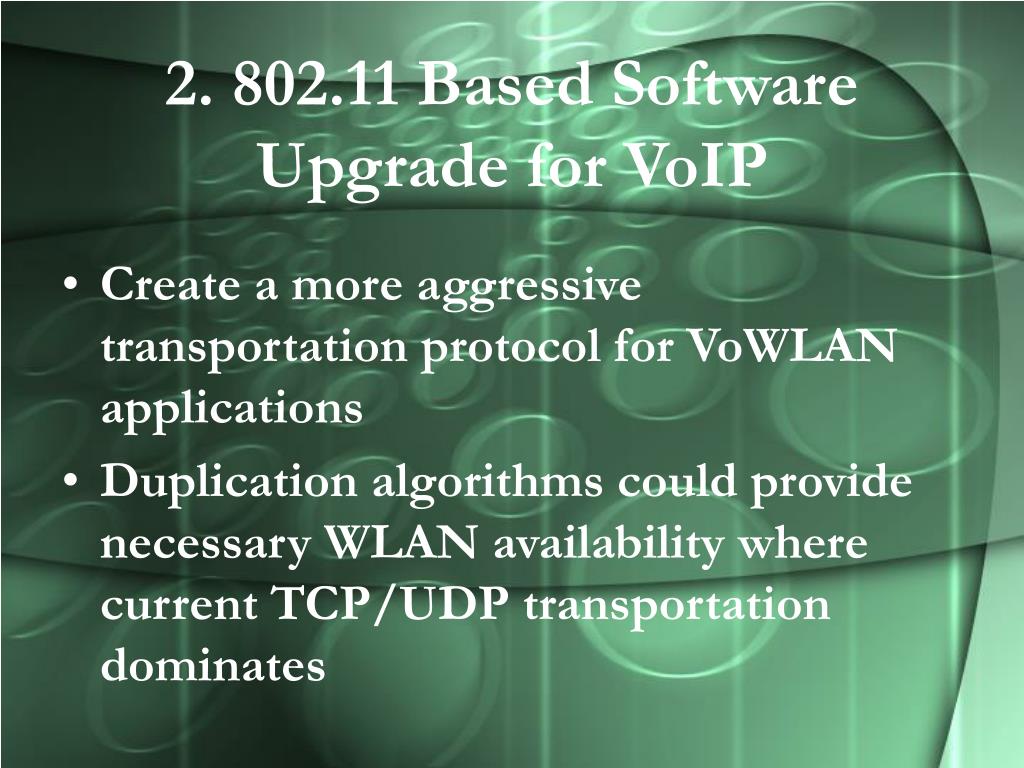 2. 802.11 Based Software Upgrade for VoIP

• Create a more aggressive transportation protocol for VoWLAN applications
• Duplication algorithms could provide necessary WLAN availability where current TCP/UDP transportation dominates